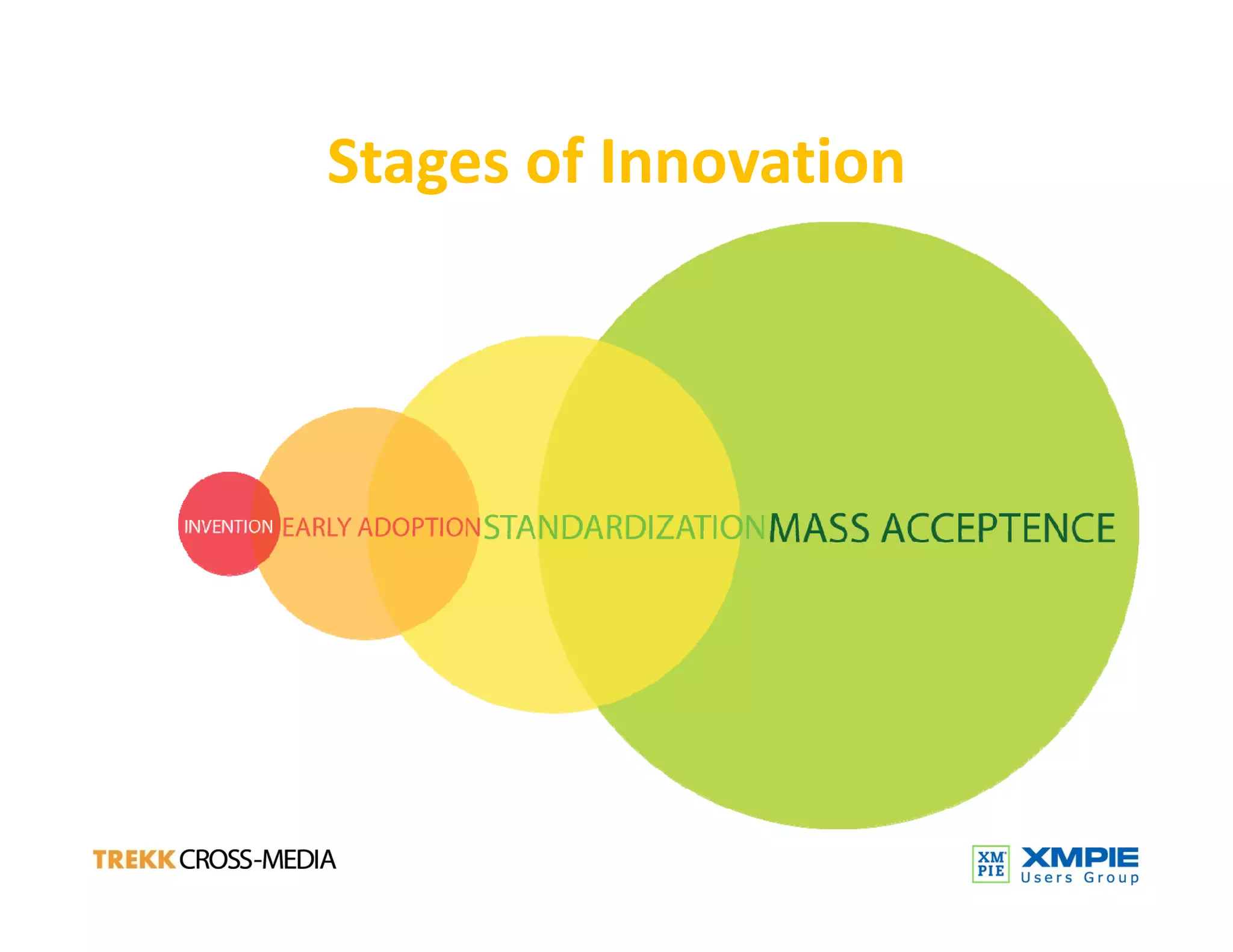 Stages of Innovation

INVENTION EARLY ADOPTION STANDARDIZATION MASS ACCEPTENCE

TREKK CROSS-MEDIA

XM PIE XMPIE Users Group